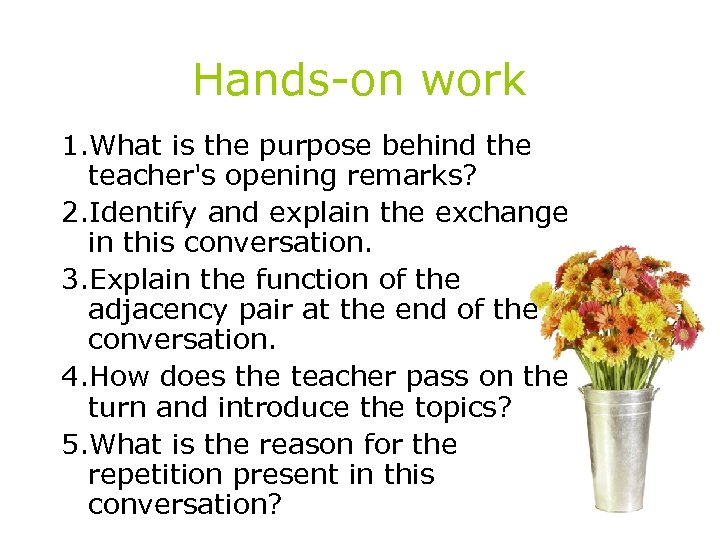 Hands-on work

1.What is the purpose behind the teacher's opening remarks?

2.Identify and explain the exchange in this conversation.

3.Explain the function of the adjacency pair at the end of the conversation.

4.How does the teacher pass on the turn and introduce the topics?

5.What is the reason for the repetition present in this conversation?